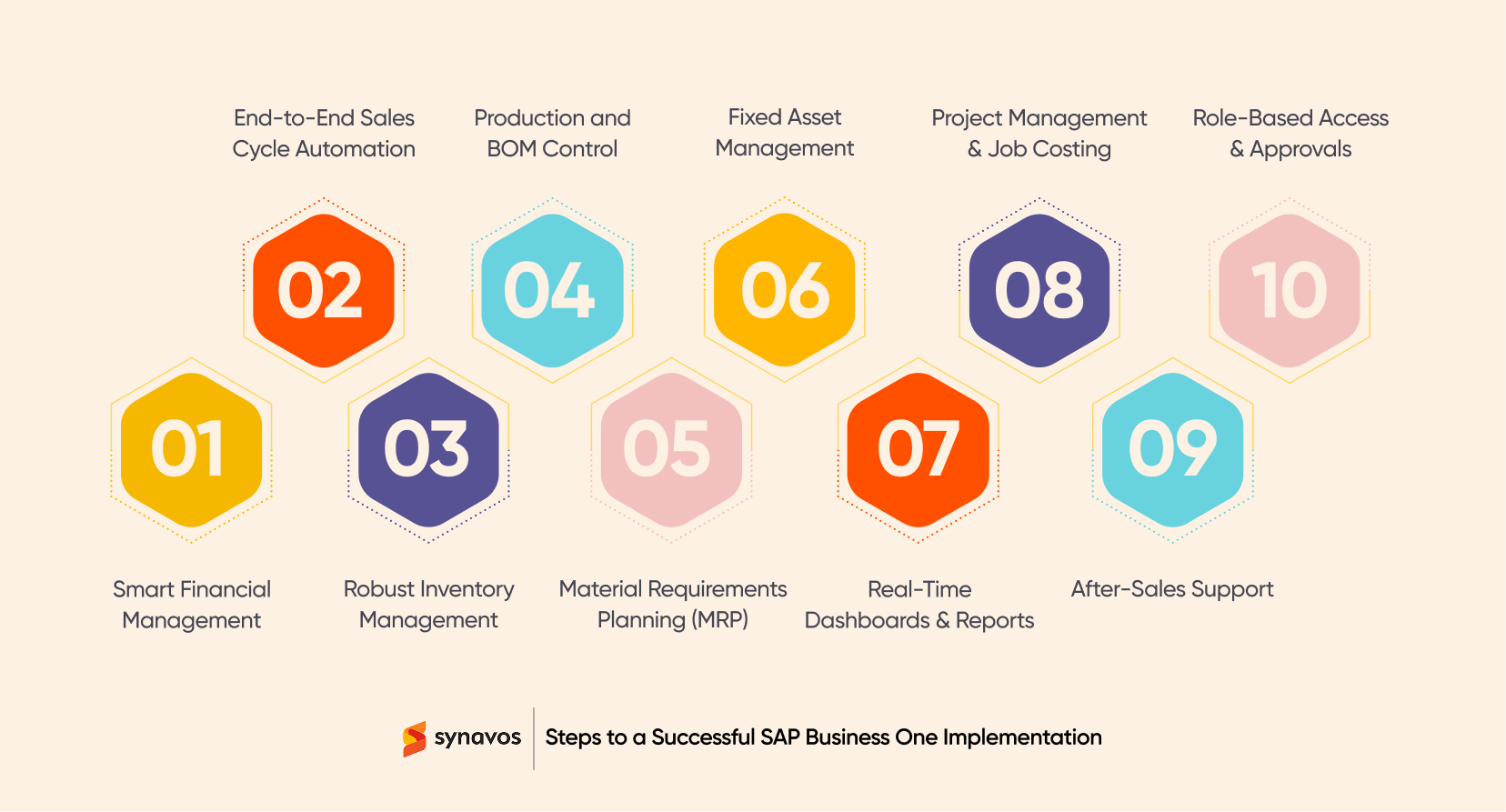 End-to-End Sales Cycle Automation

Production and BOM Control

Fixed Asset Management

Project Management & Job Costing

Role-Based Access & Approvals

02

04

06

08

10

01

03

05

07

09

Smart Financial Management

Robust Inventory Management

Material Requirements Planning (MRP)

Real-Time Dashboards & Reports

After-Sales Support

synavos

Steps to a Successful SAP Business One Implementation